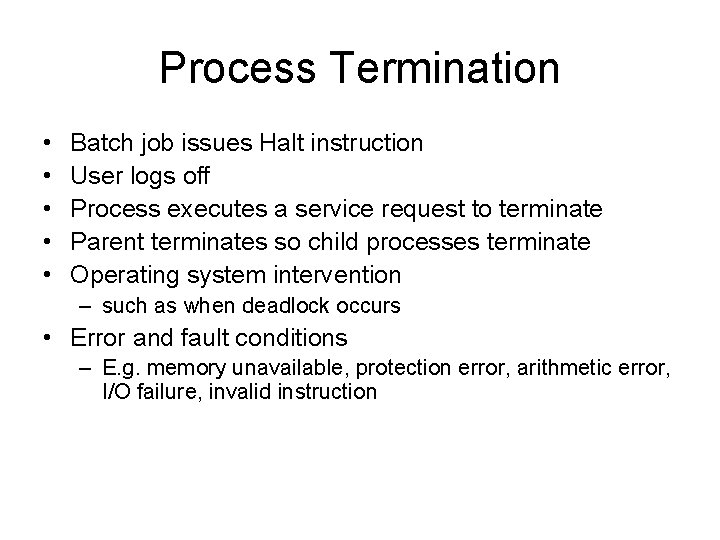 Process Termination

• Batch job issues Halt instruction
• User logs off
• Process executes a service request to terminate
• Parent terminates so child processes terminate
• Operating system intervention
  – such as when deadlock occurs
• Error and fault conditions
  – E.g. memory unavailable, protection error, arithmetic error, I/O failure, invalid instruction